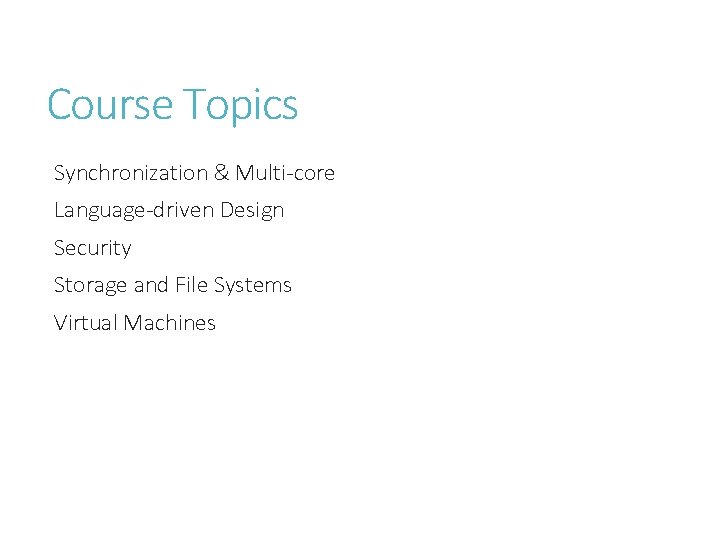 Course Topics

Synchronization & Multi-core
Language-driven Design
Security
Storage and File Systems
Virtual Machines